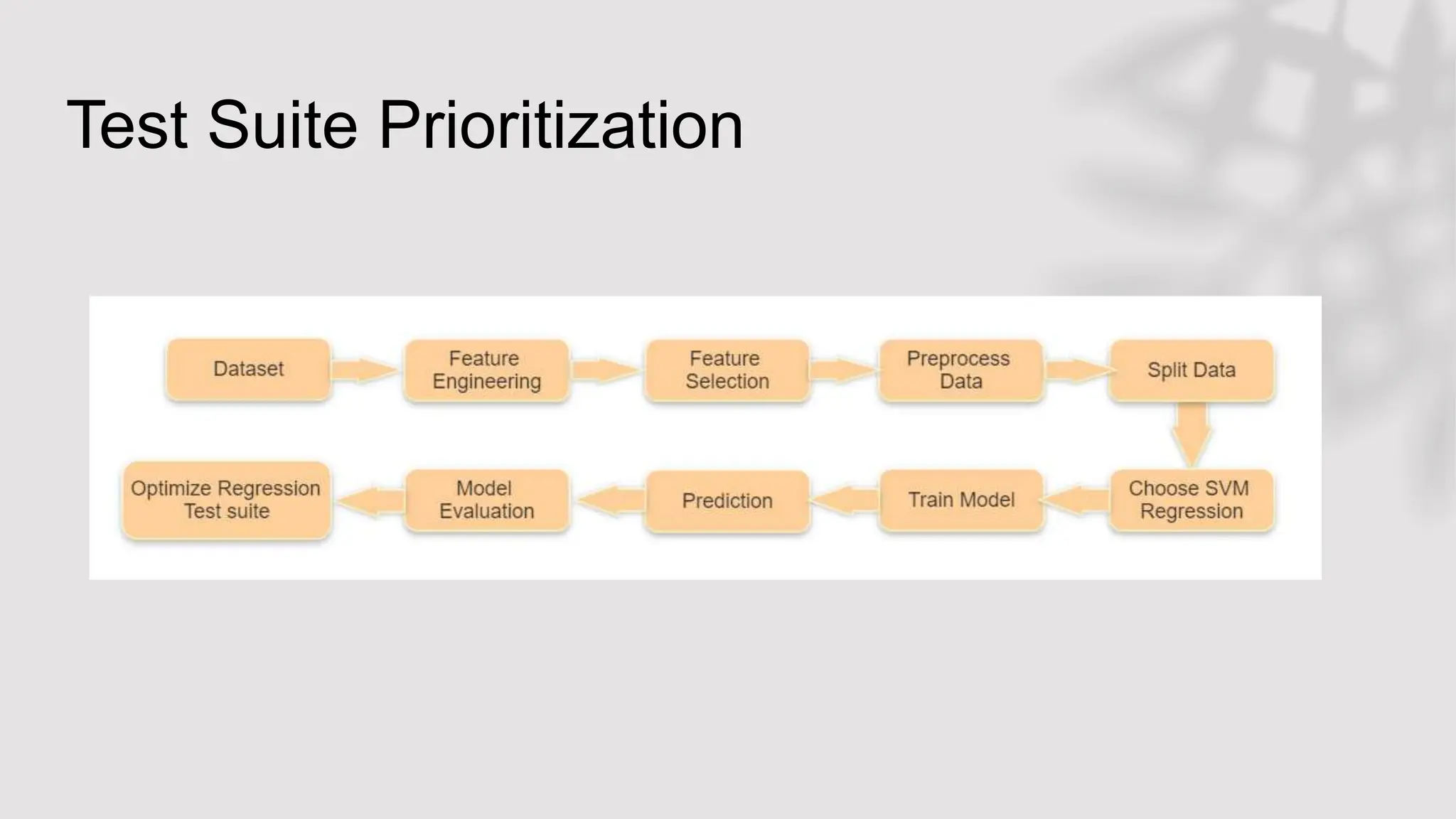 Test Suite Prioritization

Dataset

Feature Engineering

Feature Selection

Preprocess Data

Split Data

Choose SVM Regression

Train Model

Prediction

Model Evaluation

Optimize Regression Test suite